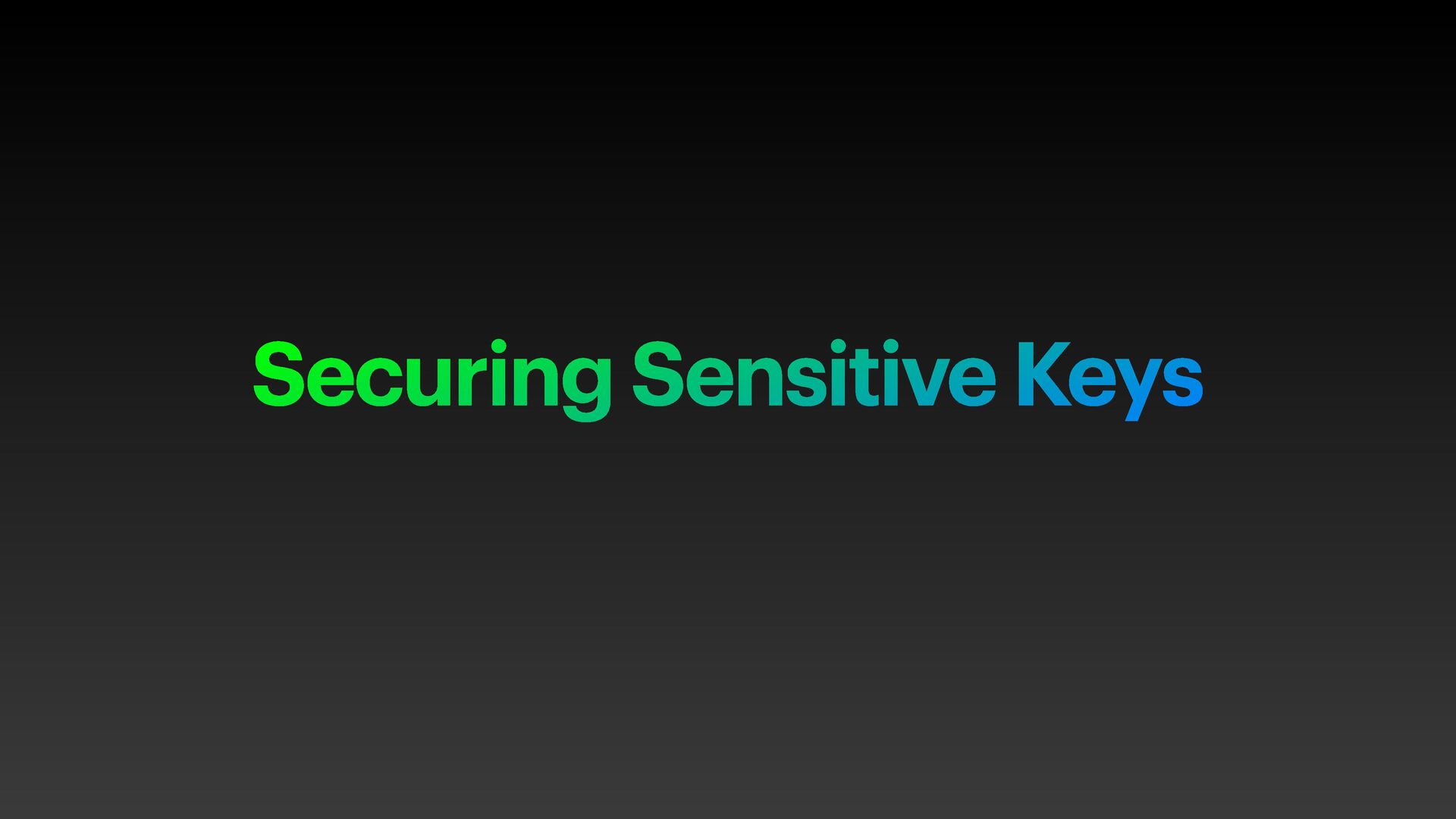 Securing Sensitive Keys